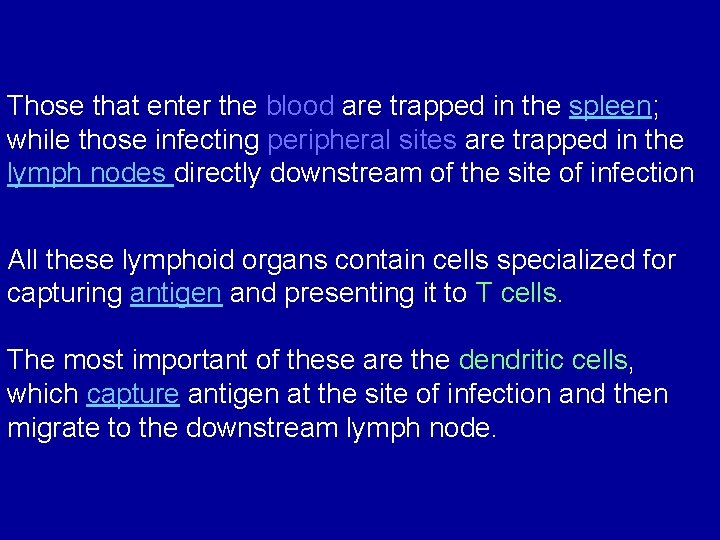 Those that enter the blood are trapped in the spleen; while those infecting peripheral sites are trapped in the lymph nodes directly downstream of the site of infection

All these lymphoid organs contain cells specialized for capturing antigen and presenting it to T cells.

The most important of these are the dendritic cells, which capture antigen at the site of infection and then migrate to the downstream lymph node.